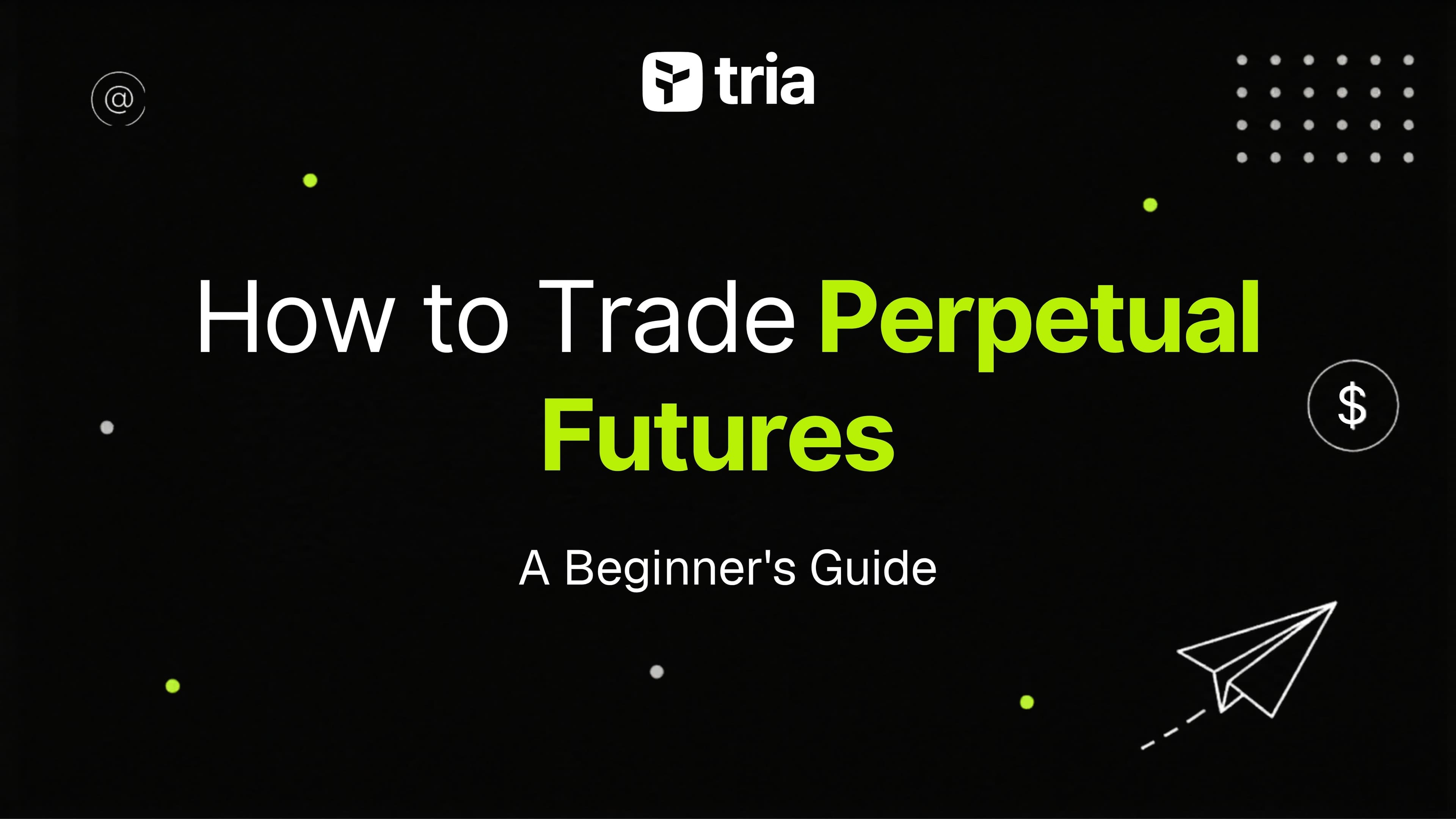 @

tria

How to Trade Perpetual Futures

$

A Beginner's Guide